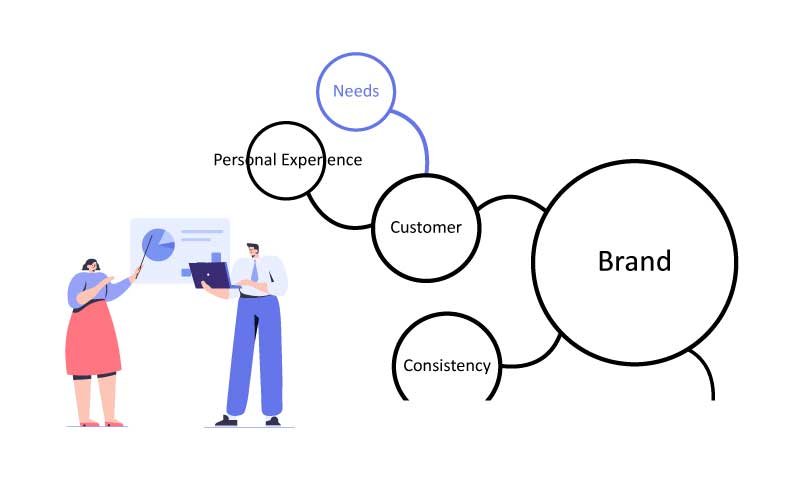 Needs

Personal Experience

Customer

Brand

Consistency